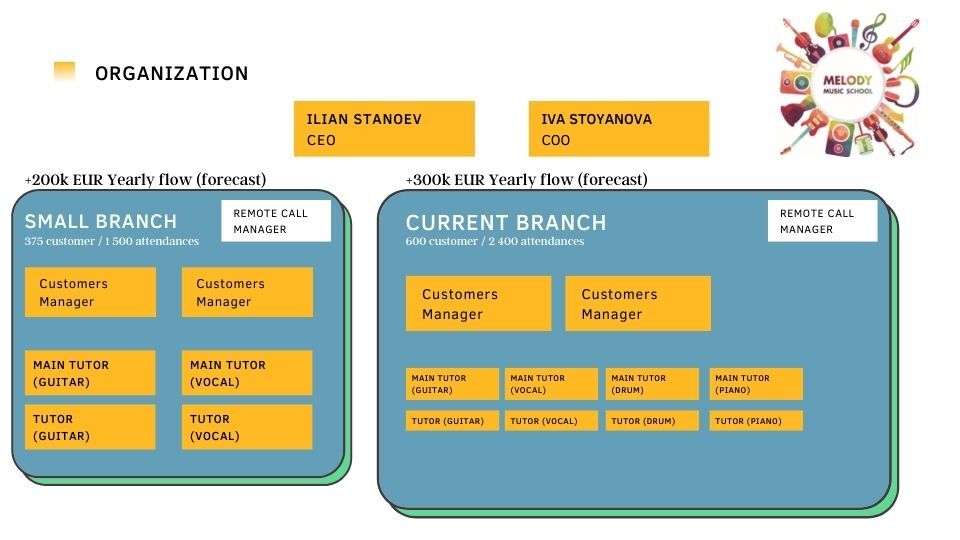 ORGANIZATION

MELODY MUSIC SCHOOL

ILIAN STANOEV
CEO

IVA STOYANOVA
COO

+200k EUR Yearly flow (forecast)

SMALL BRANCH
375 customer / 1 500 attendances

REMOTE CALL MANAGER

Customers Manager

Customers Manager

MAIN TUTOR (GUITAR)

MAIN TUTOR (VOCAL)

TUTOR (GUITAR)

TUTOR (VOCAL)

+300k EUR Yearly flow (forecast)

CURRENT BRANCH
600 customer / 2 400 attendances

REMOTE CALL MANAGER

Customers Manager

Customers Manager

MAIN TUTOR (GUITAR)

MAIN TUTOR (VOCAL)

MAIN TUTOR (DRUM)

MAIN TUTOR (PIANO)

TUTOR (GUITAR)

TUTOR (VOCAL)

TUTOR (DRUM)

TUTOR (PIANO)